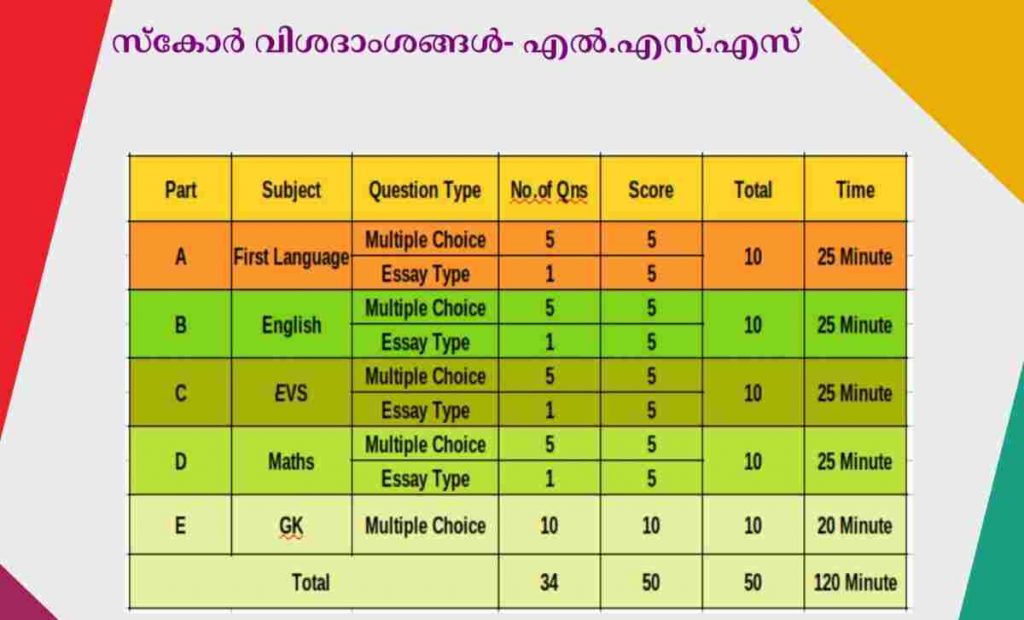 സ്കോർ വിശദാംശങ്ങൾ- എൽ.എസ്.എസ്

| Part | Subject | Question Type | No.of Qns | Score | Total | Time |
|---|---|---|---|---|---|---|
| A | First Language | Multiple Choice | 5 | 5 | 10 | 25 Minute |
| | | Essay Type | 1 | 5 | | |
| B | English | Multiple Choice | 5 | 5 | 10 | 25 Minute |
| | | Essay Type | 1 | 5 | | |
| C | EVS | Multiple Choice | 5 | 5 | 10 | 25 Minute |
| | | Essay Type | 1 | 5 | | |
| D | Maths | Multiple Choice | 5 | 5 | 10 | 25 Minute |
| | | Essay Type | 1 | 5 | | |
| E | GK | Multiple Choice | 10 | 10 | 10 | 20 Minute |
| Total | | | 34 | 50 | 50 | 120 Minute |